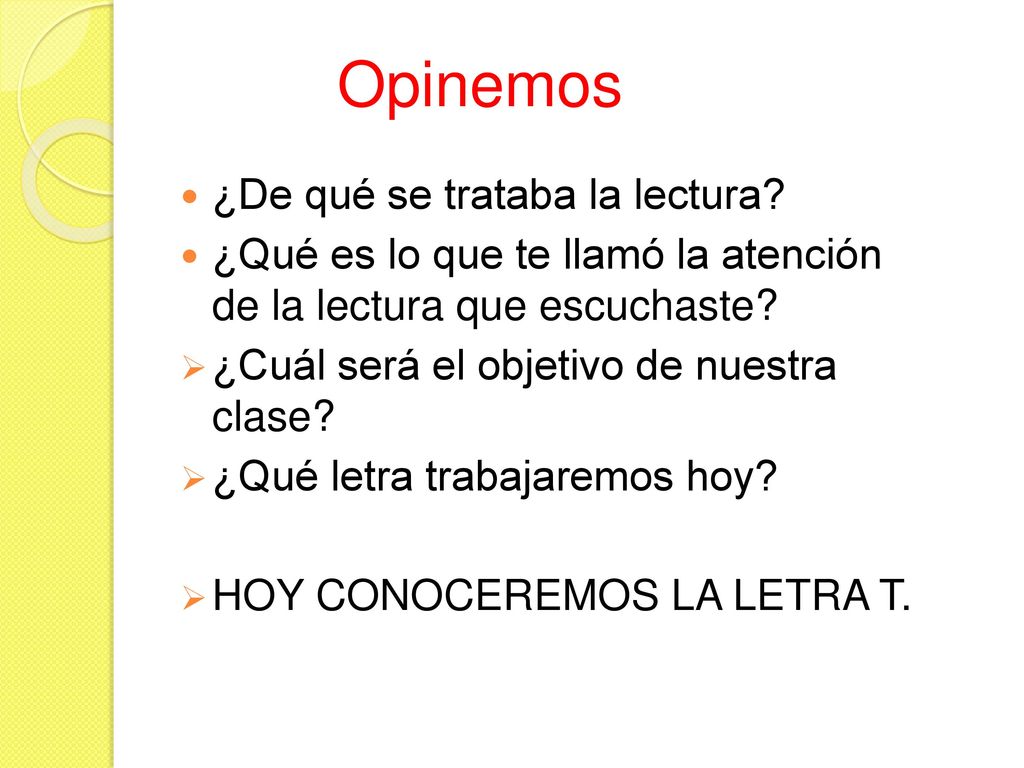 Opinemos

¿De qué se trataba la lectura?

¿Qué es lo que te llamó la atención de la lectura que escuchaste?

¿Cuál será el objetivo de nuestra clase?

¿Qué letra trabajaremos hoy?

HOY CONOCEREMOS LA LETRA T.